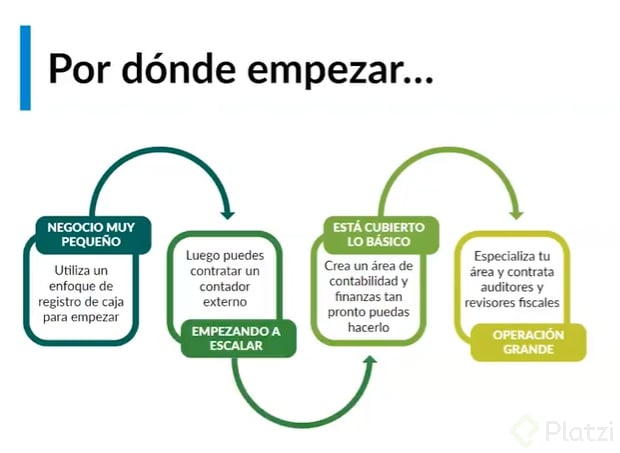 Por dónde empezar...

NEGOCIO MUY PEQUEÑO

Utiliza un enfoque de registro de caja para empezar

Luego puedes contratar un contador externo

EMPEZANDO A ESCALAR

ESTÁ CUBIERTO LO BÁSICO

Crea un área de contabilidad y finanzas tan pronto puedas hacerlo

Especializa tu área y contrata auditores y revisores fiscales

OPERACIÓN GRANDE

Platzi